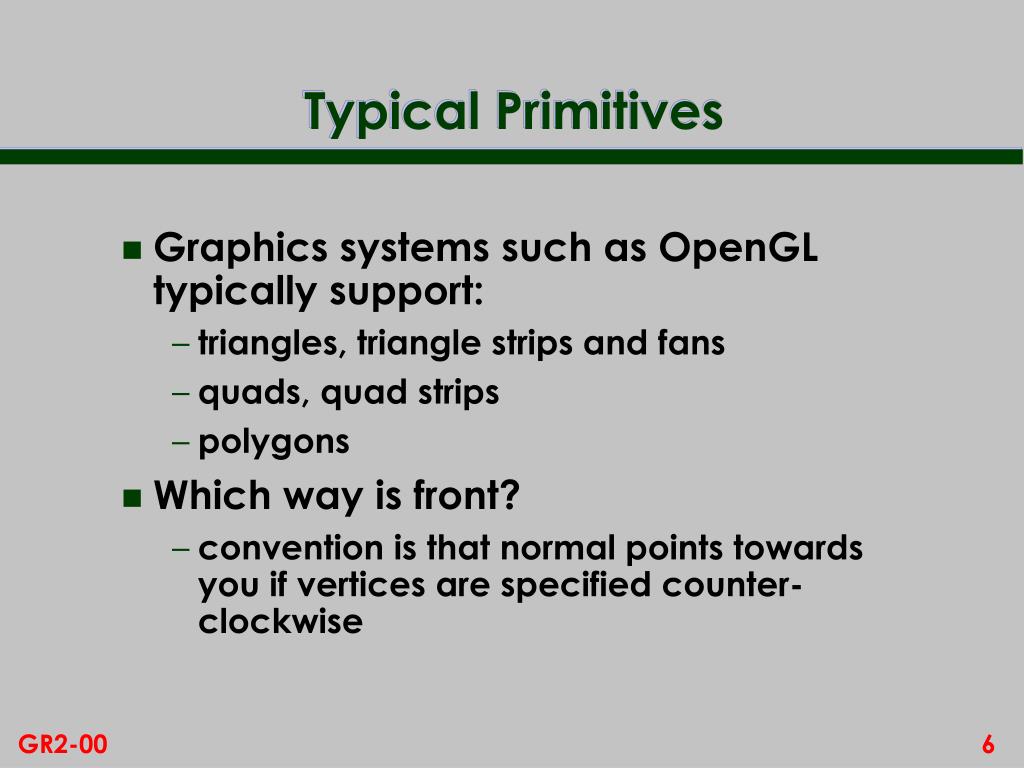 Typical Primitives

- Graphics systems such as OpenGL typically support:
  – triangles, triangle strips and fans
  – quads, quad strips
  – polygons
- Which way is front?
  – convention is that normal points towards you if vertices are specified counter-clockwise

GR2-00

6